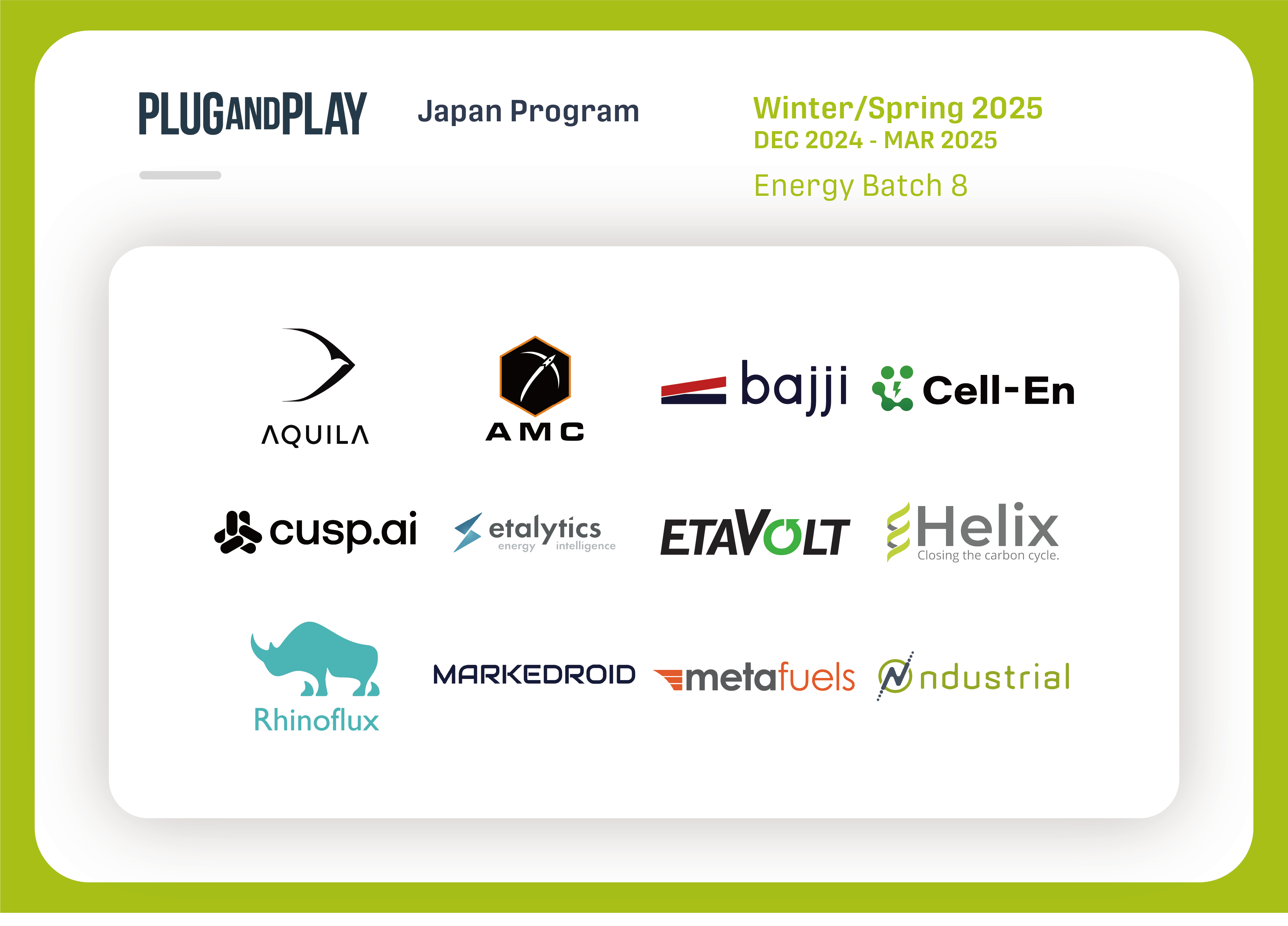 PLUGANDPLAY Japan Program

Winter/Spring 2025
DEC 2024 - MAR 2025

Energy Batch 8

AQUILA

AMC

bajji

Cell-En

cusp.ai

etalytics
energy intelligence

ETAVOLT

Helix
Closing the carbon cycle.

Rhinoflux

MARKEDROID

metafuels

ndustrial